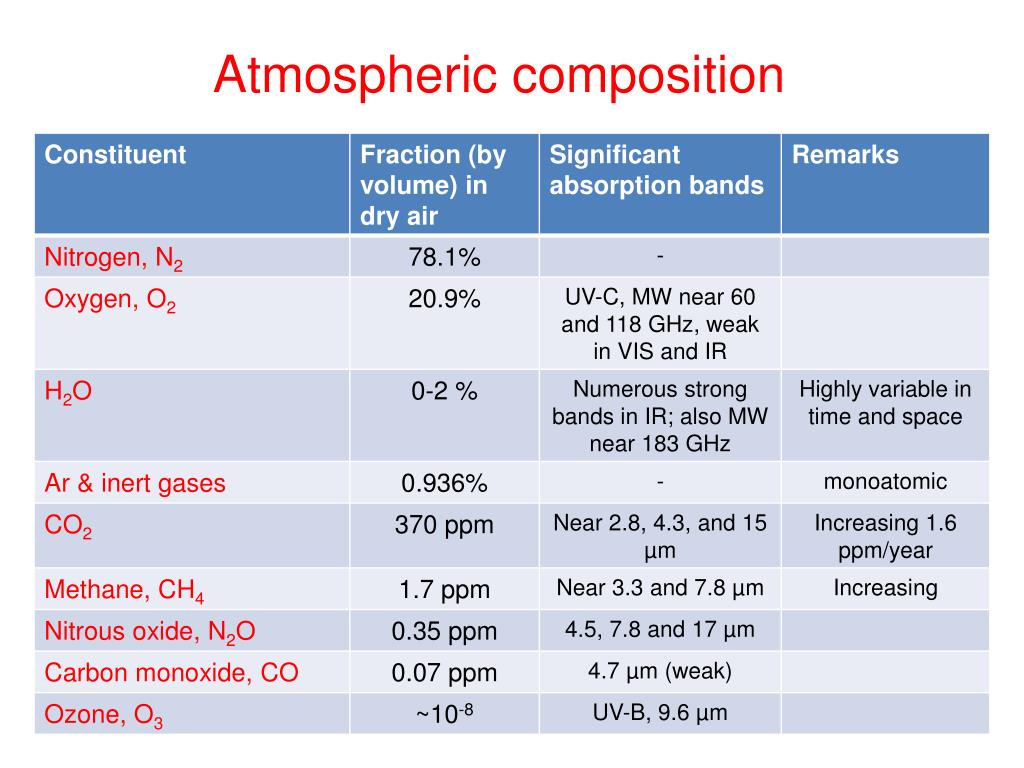 Atmospheric composition

| Constituent | Fraction (by volume) in dry air | Significant absorption bands | Remarks |
|---|---|---|---|
| Nitrogen, $N_2$ | 78.1% | - | |
| Oxygen, $O_2$ | 20.9% | UV-C, MW near 60 and 118 GHz, weak in VIS and IR | |
| $H_2O$ | 0-2 % | Numerous strong bands in IR; also MW near 183 GHz | Highly variable in time and space |
| Ar & inert gases | 0.936% | - | monoatomic |
| $CO_2$ | 370 ppm | Near 2.8, 4.3, and 15 µm | Increasing 1.6 ppm/year |
| Methane, $CH_4$ | 1.7 ppm | Near 3.3 and 7.8 µm | Increasing |
| Nitrous oxide, $N_2O$ | 0.35 ppm | 4.5, 7.8 and 17 µm | |
| Carbon monoxide, CO | 0.07 ppm | 4.7 µm (weak) | |
| Ozone, $O_3$ | ~$10^{-8}$ | UV-B, 9.6 µm | |